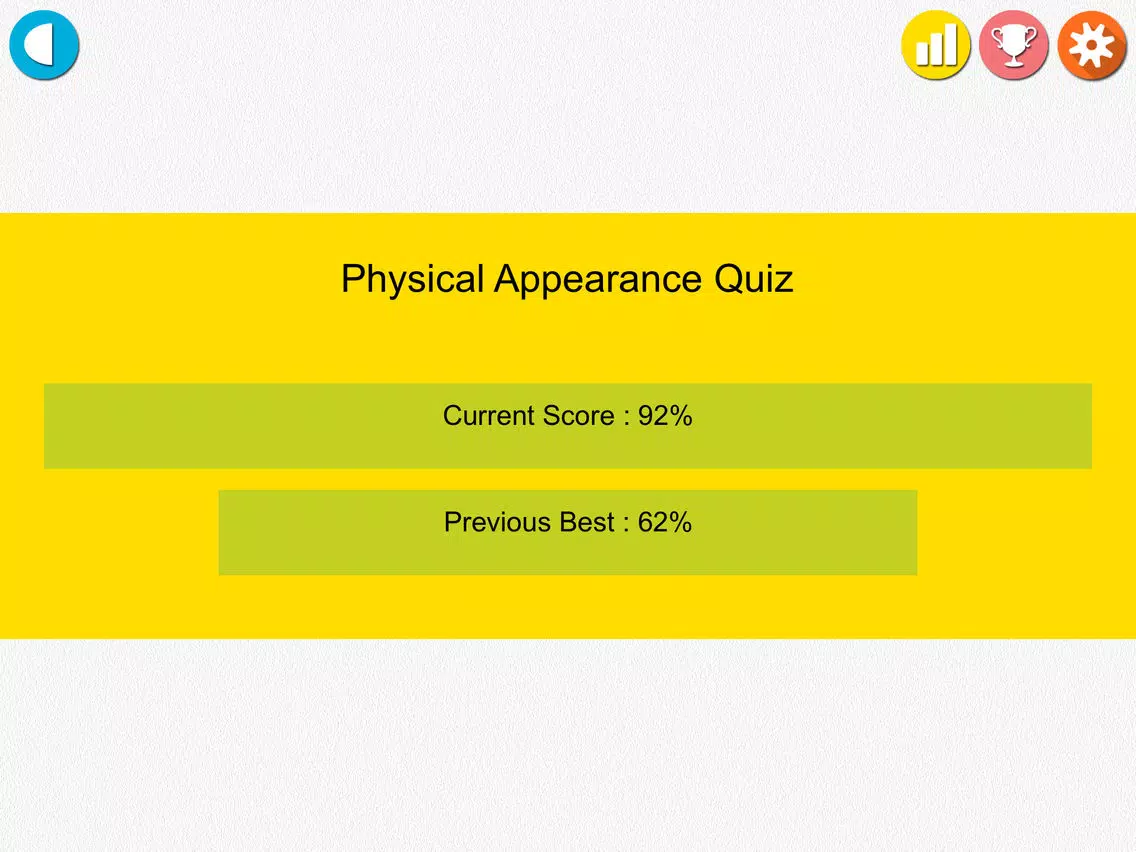 Physical Appearance Quiz

Current Score : 92%

Previous Best : 62%